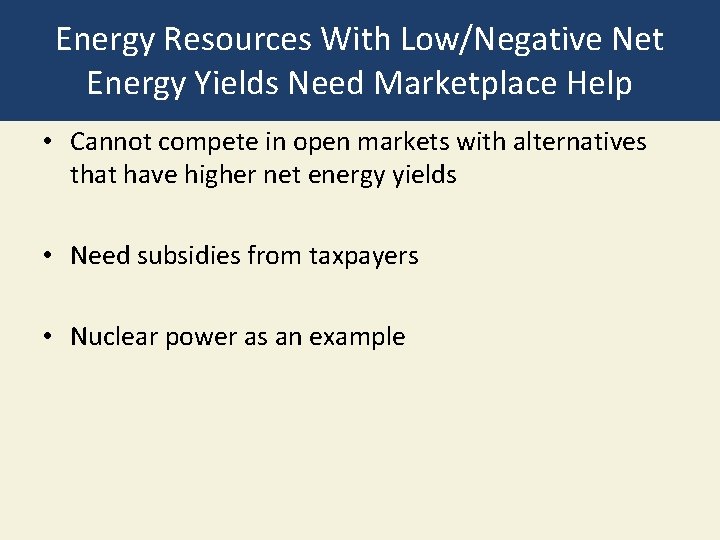 Energy Resources With Low/Negative Net Energy Yields Need Marketplace Help

• Cannot compete in open markets with alternatives that have higher net energy yields

• Need subsidies from taxpayers

• Nuclear power as an example